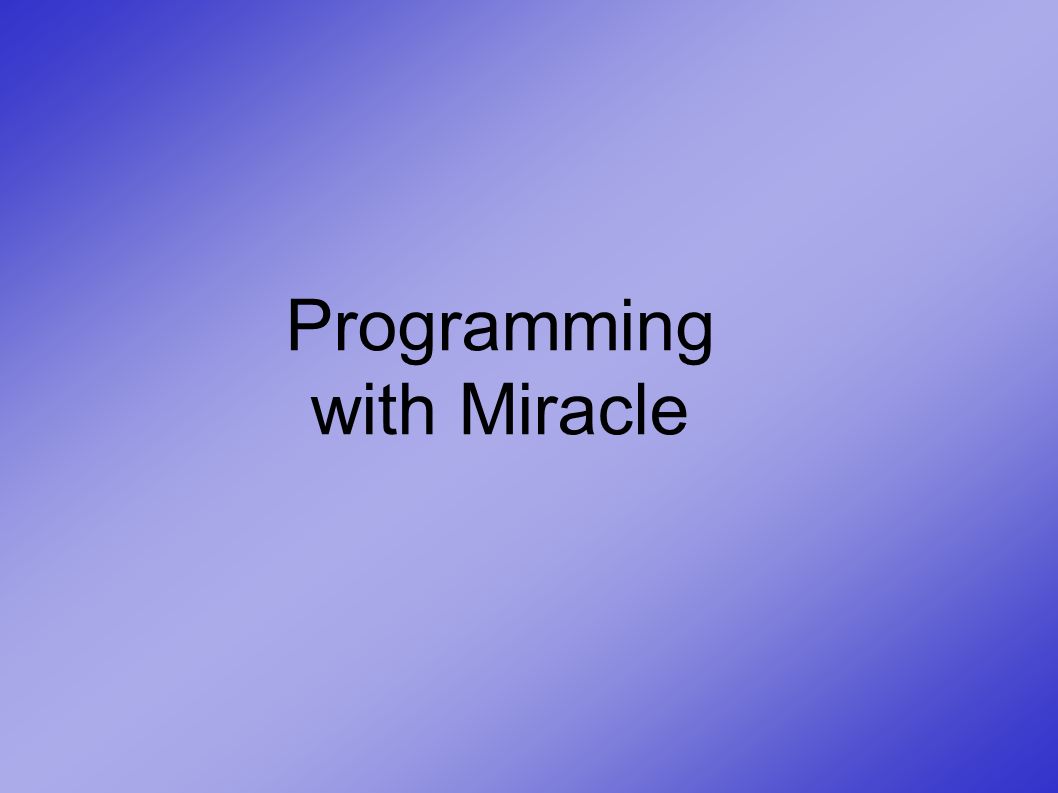 Programming with Miracle